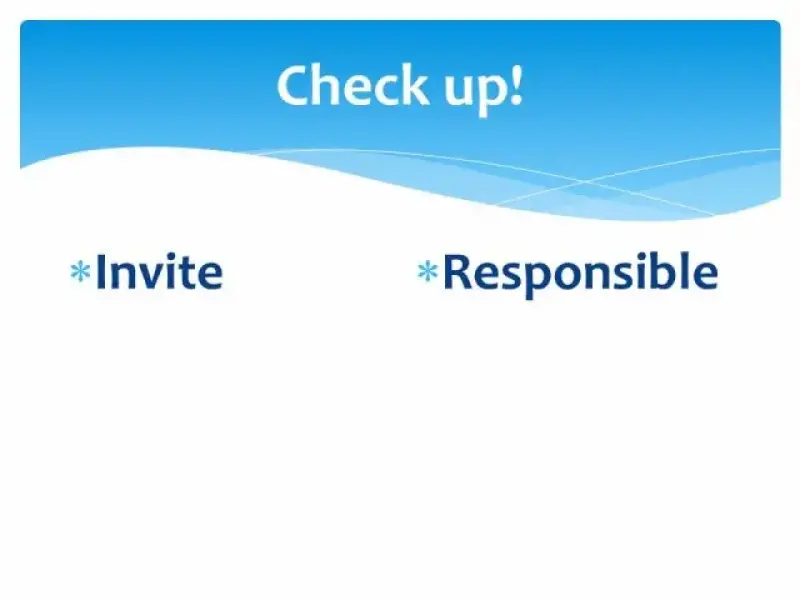 Check up!

* Invite

* Responsible